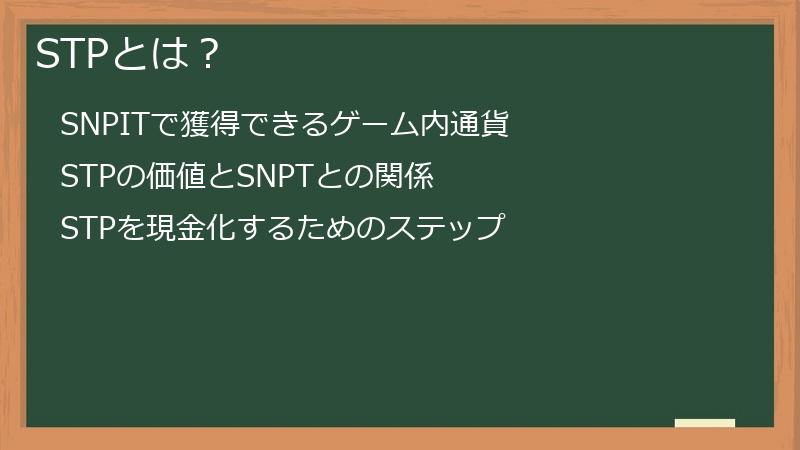 STPとは？

SNPITで獲得できるゲーム内通貨

STPの価値とSNPTとの関係

STPを現金化するためのステップ